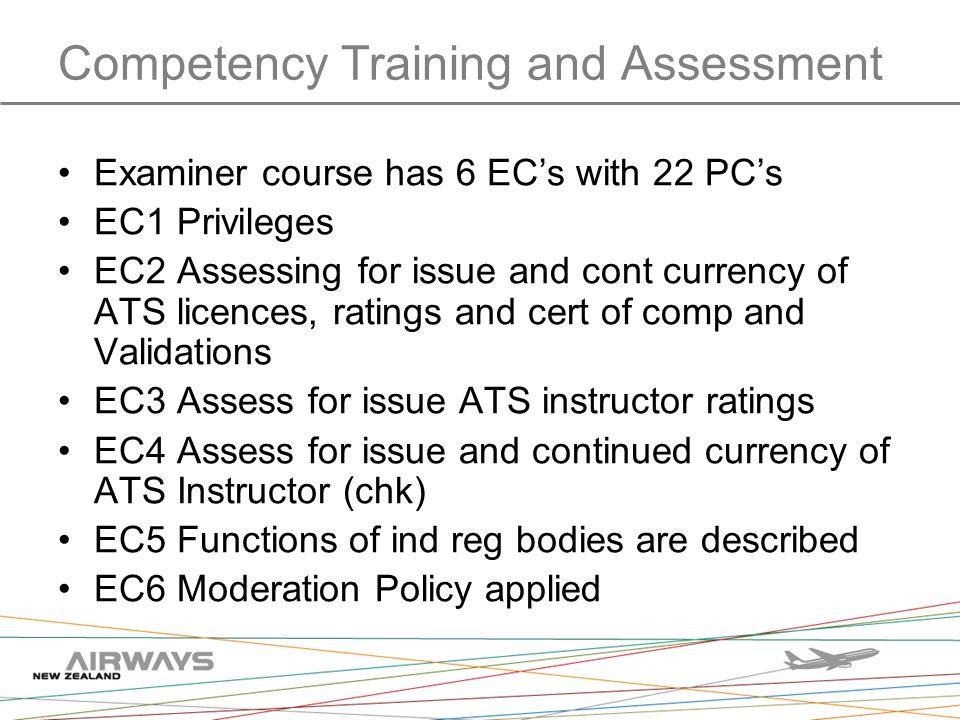 Competency Training and Assessment

• Examiner course has 6 EC's with 22 PC's
• EC1 Privileges
• EC2 Assessing for issue and cont currency of ATS licences, ratings and cert of comp and Validations
• EC3 Assess for issue ATS instructor ratings
• EC4 Assess for issue and continued currency of ATS Instructor (chk)
• EC5 Functions of ind reg bodies are described
• EC6 Moderation Policy applied

AIRWAYS
NEW ZEALAND